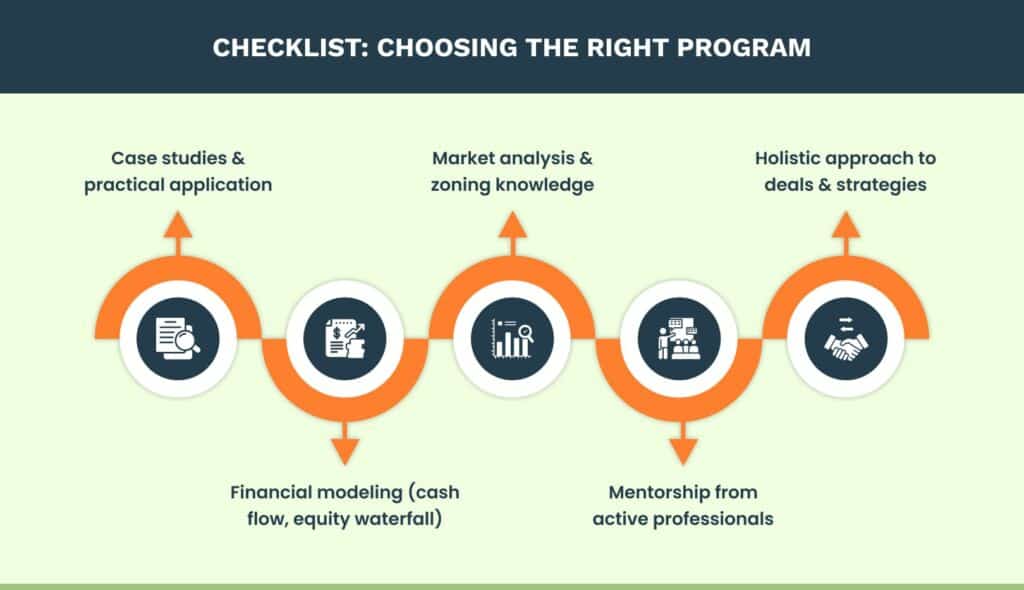 CHECKLIST: CHOOSING THE RIGHT PROGRAM

Case studies & practical application

Financial modeling (cash flow, equity waterfall)

Market analysis & zoning knowledge

Mentorship from active professionals

Holistic approach to deals & strategies